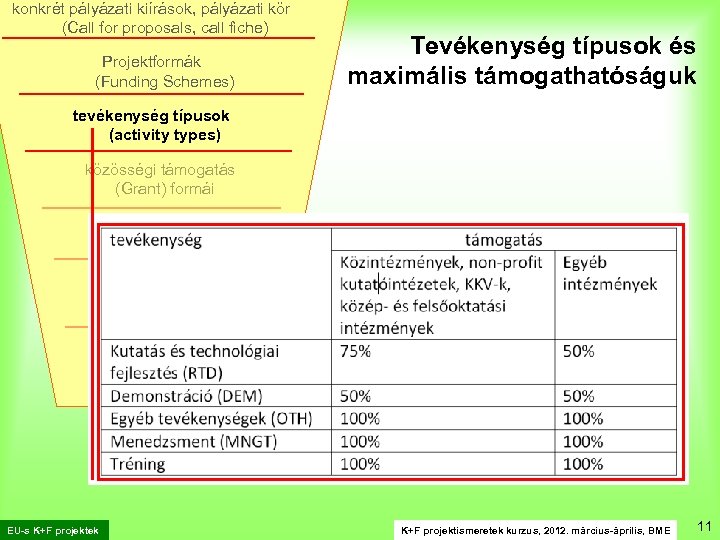 konkrét pályázati kiírások, pályázati kör
(Call for proposals, call fiche)

Projektformák
(Funding Schemes)

tevékenység típusok
(activity types)

közösségi támogatás
(Grant) formái

Tevékenység típusok és maximális támogathatóságuk

| tevékenység | támogatás | |
|---|---|---|
| | Közintézmények, non-profit kutatóintézetek, KKV-k, közép- és felsőoktatási intézmények | Egyéb intézmények |
| Kutatás és technológiai fejlesztés (RTD) | 75% | 50% |
| Demonstráció (DEM) | 50% | 50% |
| Egyéb tevékenységek (OTH) | 100% | 100% |
| Menedzsment (MNGT) | 100% | 100% |
| Tréning | 100% | 100% |

EU-s K+F projektek

K+F projektismeretek kurzus, 2012. március-április, BME

11